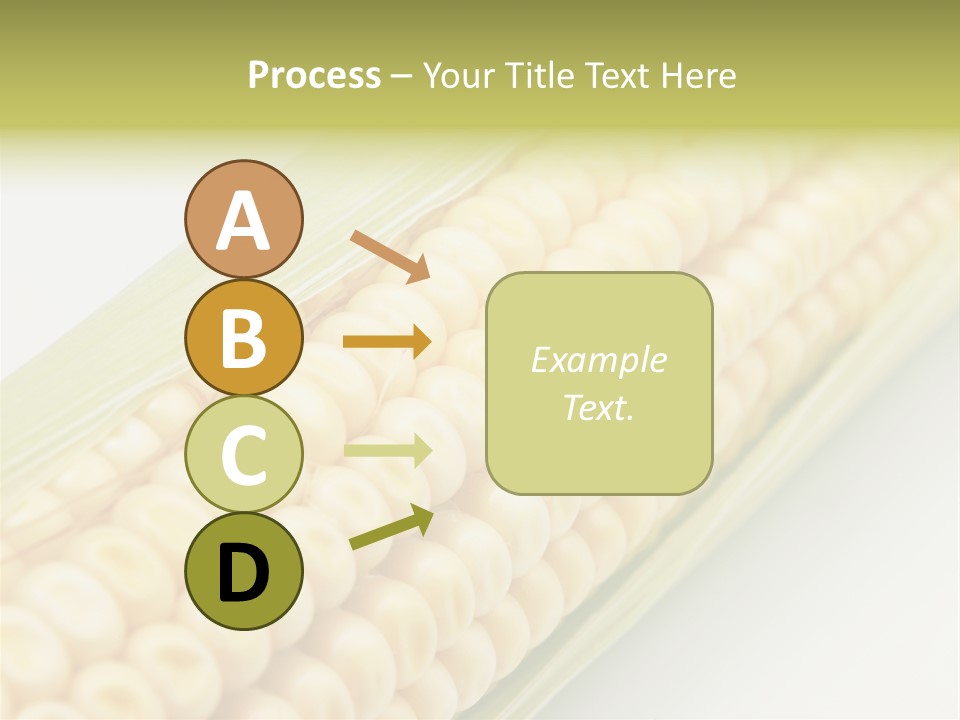 Process – Your Title Text Here

A

B

C

D

Example Text.